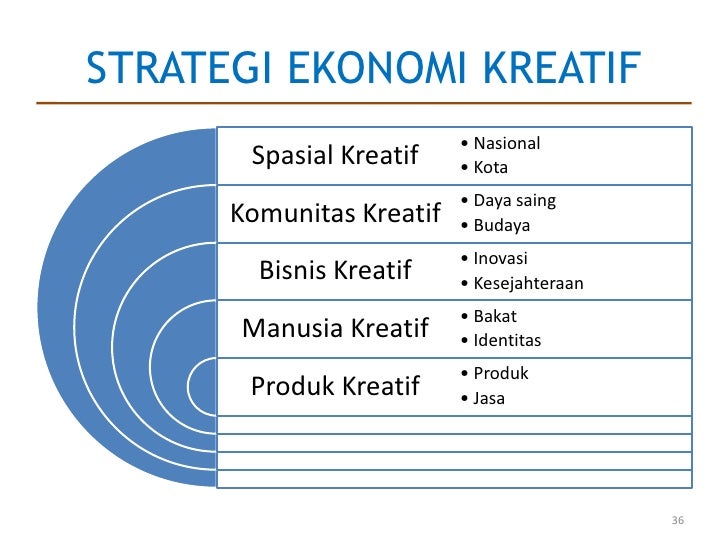 STRATEGI EKONOMI KREATIF

Spasial Kreatif
• Nasional
• Kota

Komunitas Kreatif
• Daya saing
• Budaya

Bisnis Kreatif
• Inovasi
• Kesejahteraan

Manusia Kreatif
• Bakat
• Identitas

Produk Kreatif
• Produk
• Jasa

36